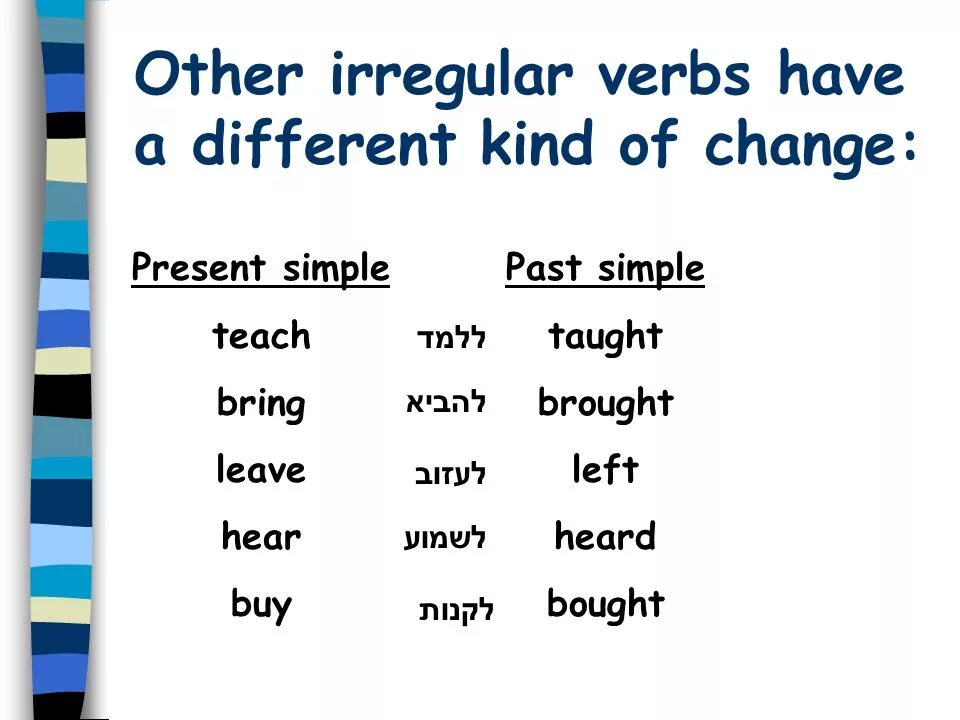 Other irregular verbs have a different kind of change:

| Present simple | | Past simple |
|---|---|---|
| teach | ללמד | taught |
| bring | להביא | brought |
| leave | לעזוב | left |
| hear | לשמוע | heard |
| buy | לקנות | bought |